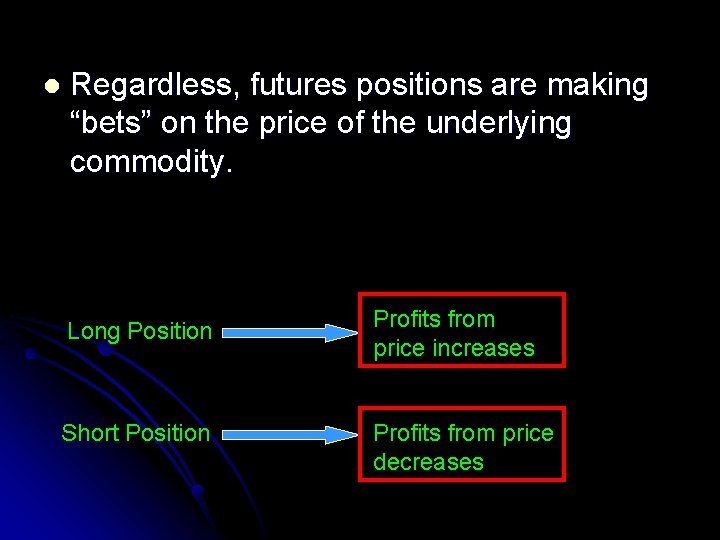 Regardless, futures positions are making “bets” on the price of the underlying commodity.

Long Position

Profits from price increases

Short Position

Profits from price decreases